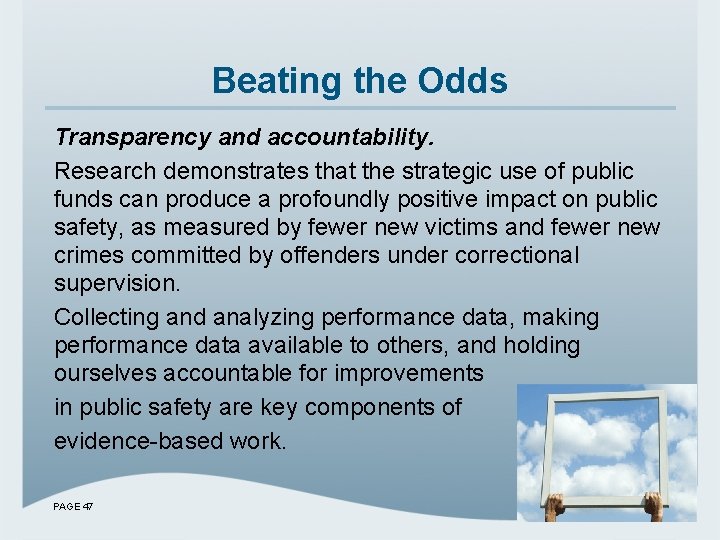 Beating the Odds

Transparency and accountability.

Research demonstrates that the strategic use of public funds can produce a profoundly positive impact on public safety, as measured by fewer new victims and fewer new crimes committed by offenders under correctional supervision.

Collecting and analyzing performance data, making performance data available to others, and holding ourselves accountable for improvements in public safety are key components of evidence-based work.

PAGE 47